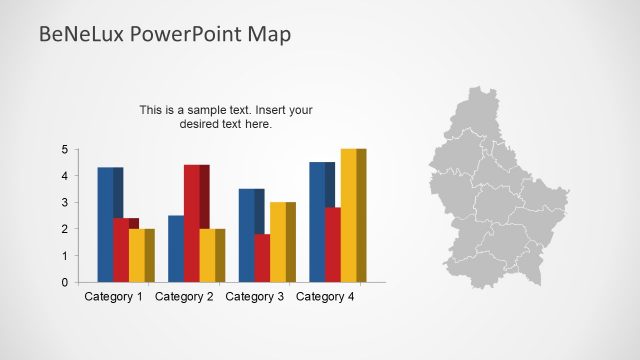 BeNeLux PowerPoint Map

This is a sample text. Insert your desired text here.

5
4
3
2
1
0

Category 1 Category 2 Category 3 Category 4